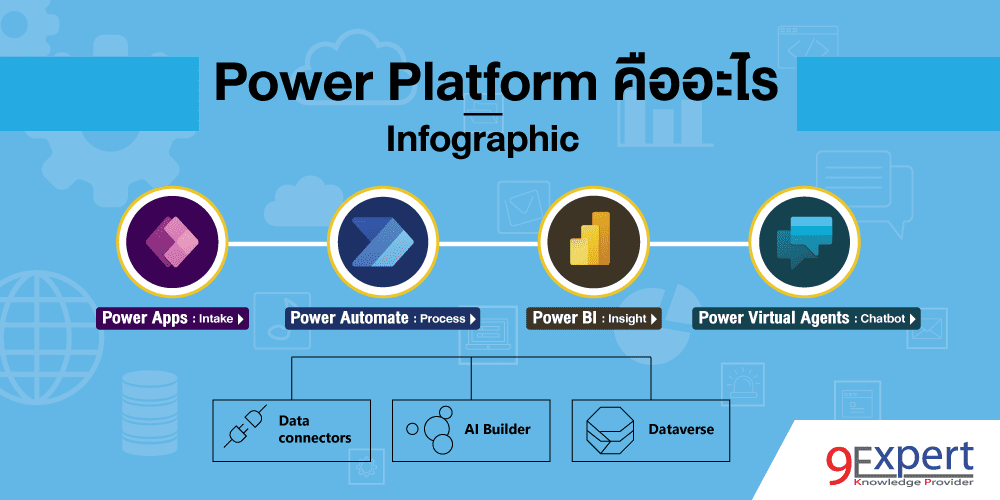 Power Platform คืออะไร

Infographic

Power Apps : Intake

Power Automate : Process

Power BI : Insight

Power Virtual Agents : Chatbot

Data connectors

AI Builder

Dataverse

9Expert
Knowledge Provider